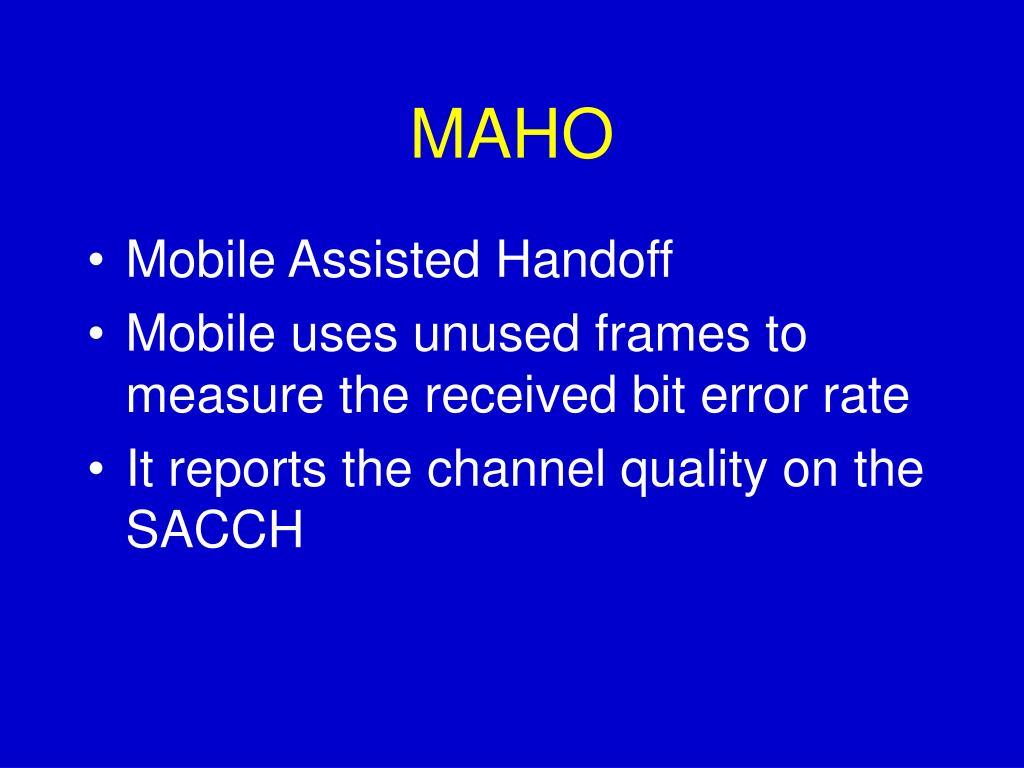 MAHO

• Mobile Assisted Handoff
• Mobile uses unused frames to measure the received bit error rate
• It reports the channel quality on the SACCH